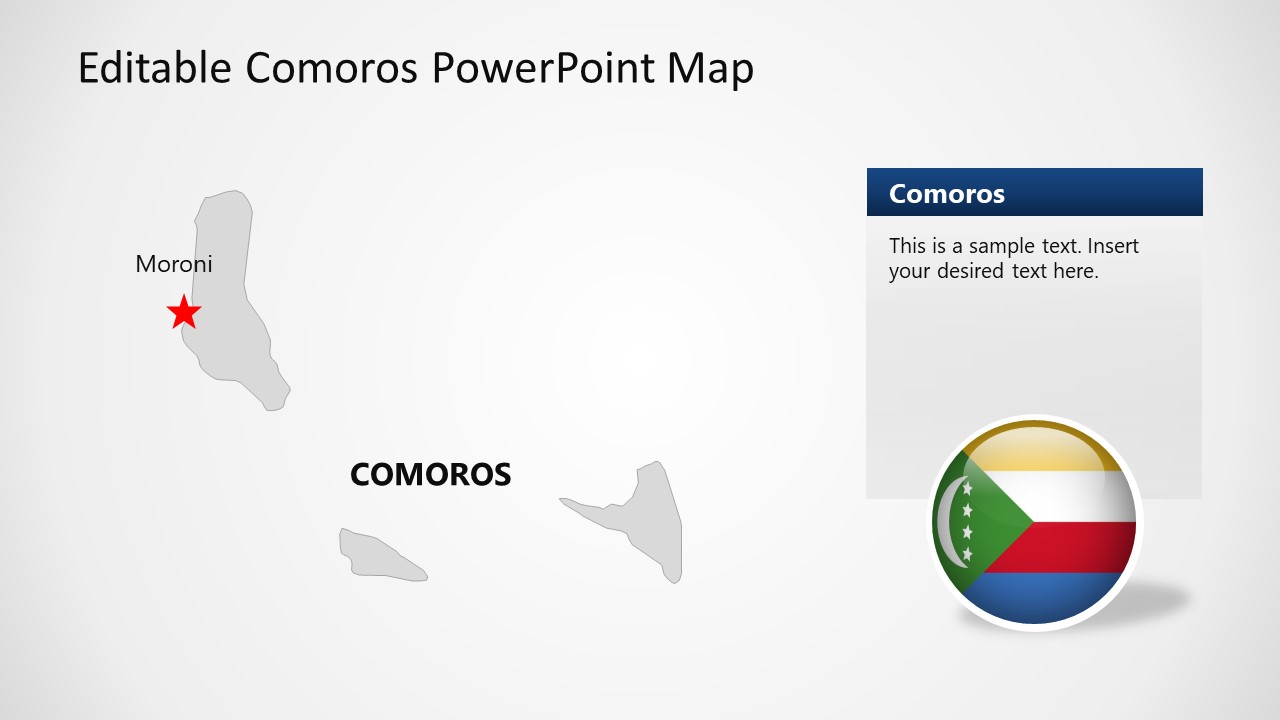 Editable Comoros PowerPoint Map

Moroni

COMOROS

Comoros

This is a sample text. Insert your desired text here.